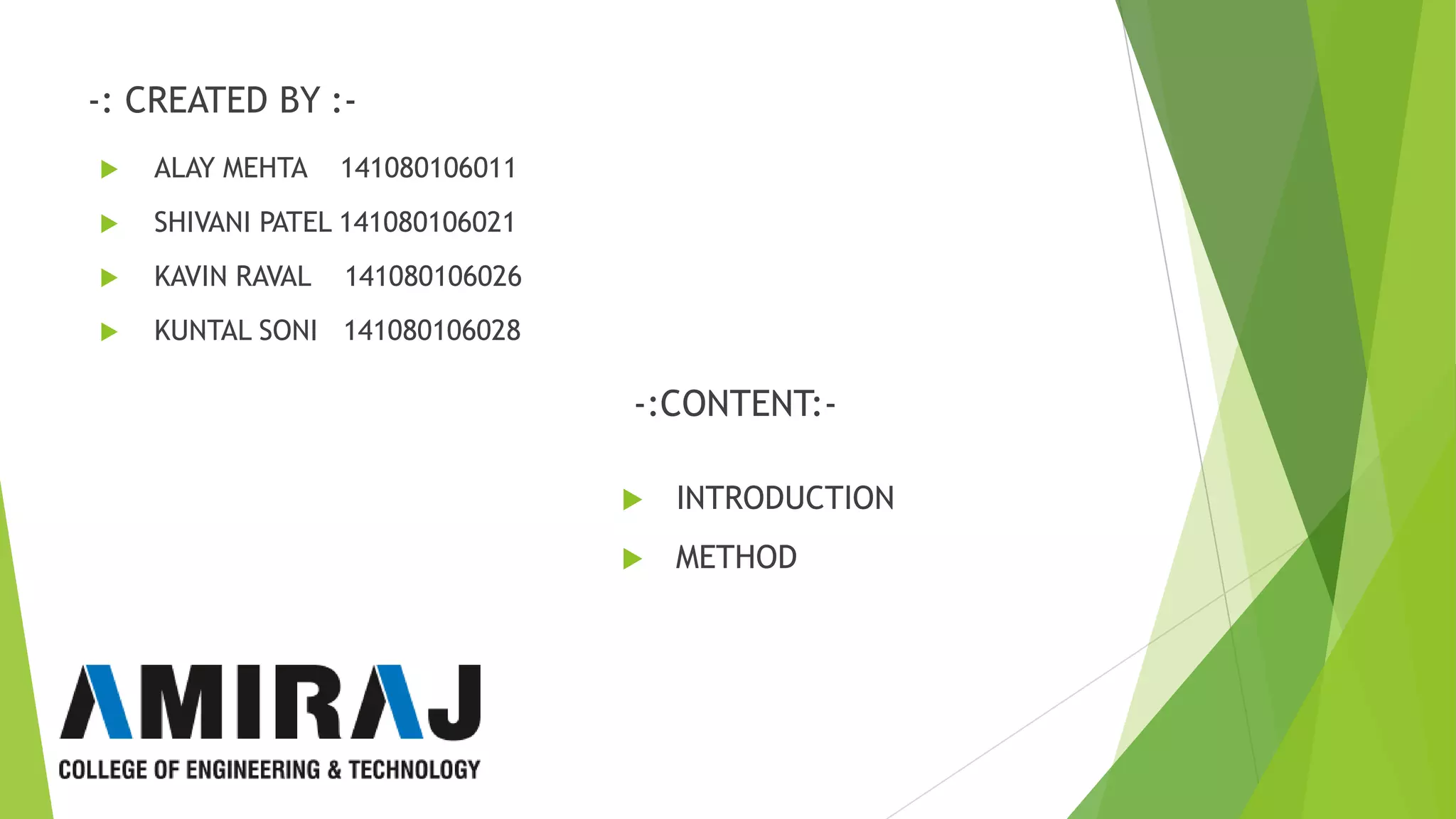 -: CREATED BY :-

ALAY MEHTA 141080106011

SHIVANI PATEL 141080106021

KAVIN RAVAL 141080106026

KUNTAL SONI 141080106028

-:CONTENT:-

INTRODUCTION

METHOD

AMIRAJ
COLLEGE OF ENGINEERING & TECHNOLOGY